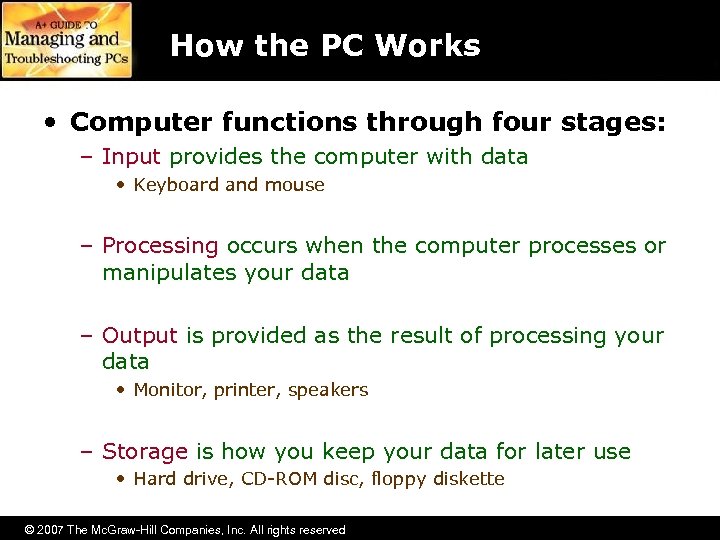 A+ GUIDE TO
Managing and
Troubleshooting PCs

How the PC Works

• Computer functions through four stages:
– Input provides the computer with data
• Keyboard and mouse

– Processing occurs when the computer processes or manipulates your data

– Output is provided as the result of processing your data
• Monitor, printer, speakers

– Storage is how you keep your data for later use
• Hard drive, CD-ROM disc, floppy diskette

© 2007 The McGraw-Hill Companies, Inc. All rights reserved